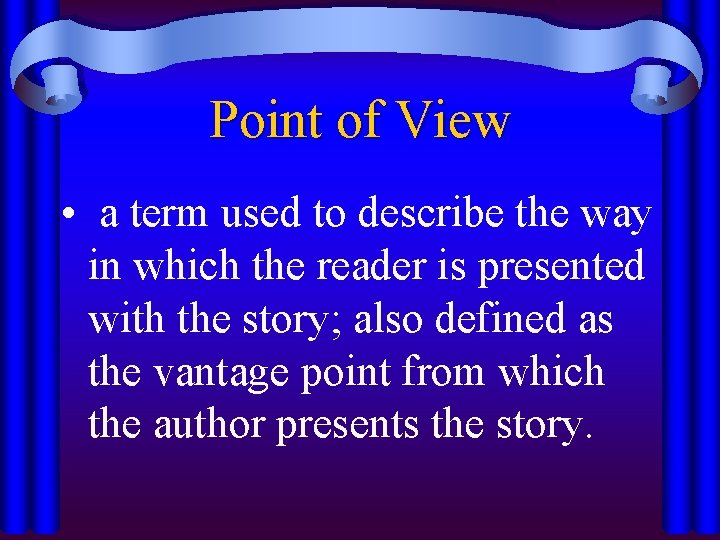 Point of View

• a term used to describe the way in which the reader is presented with the story; also defined as the vantage point from which the author presents the story.